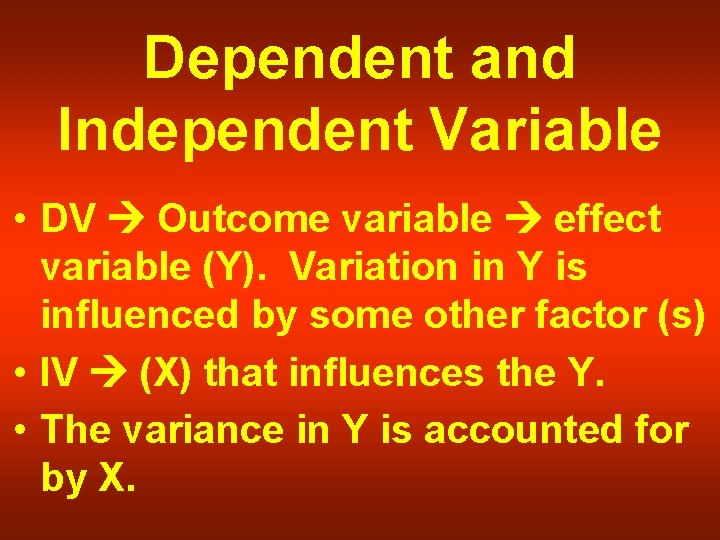 Dependent and Independent Variable

• DV → Outcome variable → effect variable (Y). Variation in Y is influenced by some other factor (s)

• IV → (X) that influences the Y.

• The variance in Y is accounted for by X.